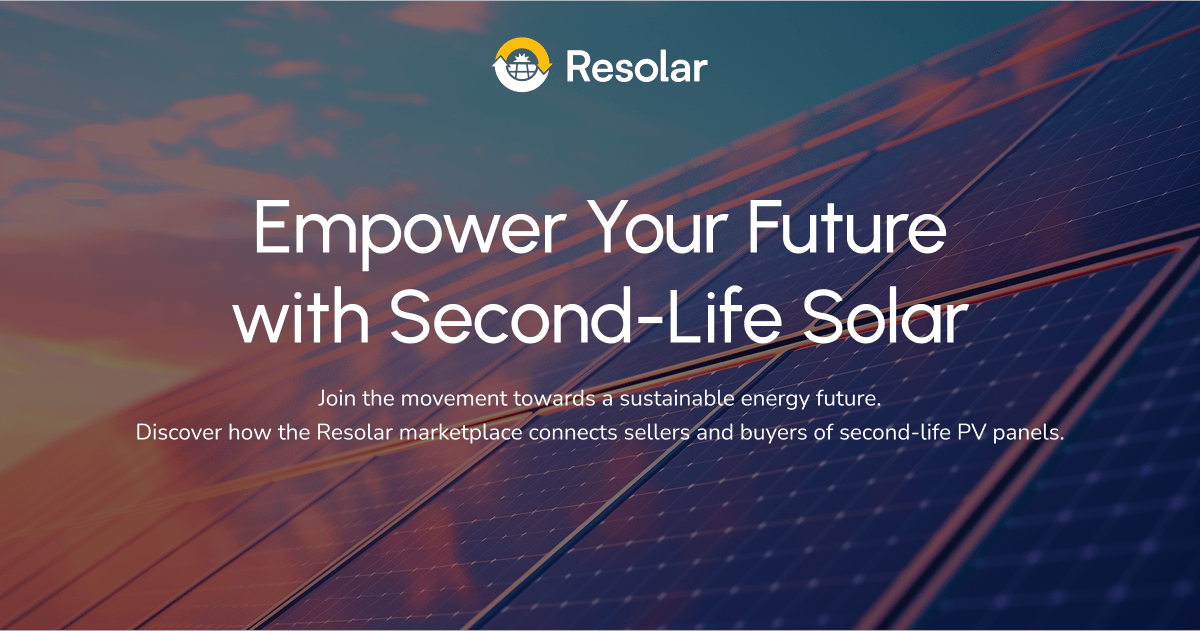 Resolar

Empower Your Future with Second-Life Solar

Join the movement towards a sustainable energy future.
Discover how the Resolar marketplace connects sellers and buyers of second-life PV panels.